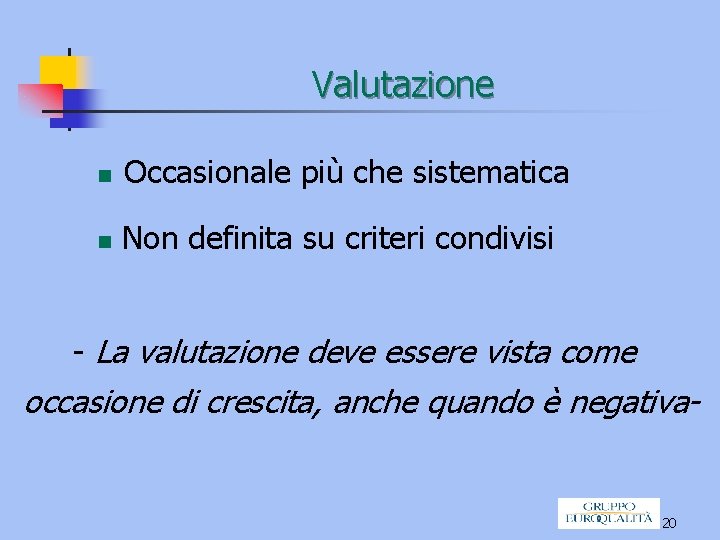 Valutazione

Occasionale più che sistematica

Non definita su criteri condivisi

- La valutazione deve essere vista come occasione di crescita, anche quando è negativa-

GRUPPO EUROQUALITÀ

20